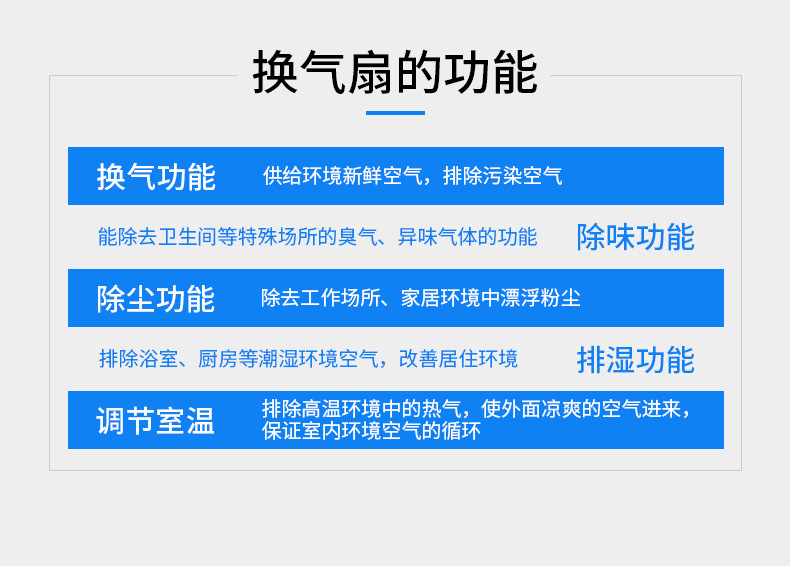 换气扇的功能

换气功能 供给环境新鲜空气，排除污染空气

能除去卫生间等特殊场所的臭气、异味气体的功能 除味功能

除尘功能 除去工作场所、家居环境中漂浮粉尘

排除浴室、厨房等潮湿环境空气，改善居住环境 排湿功能

调节室温 排除高温环境中的热气，使外面凉爽的空气进来，保证室内环境空气的循环